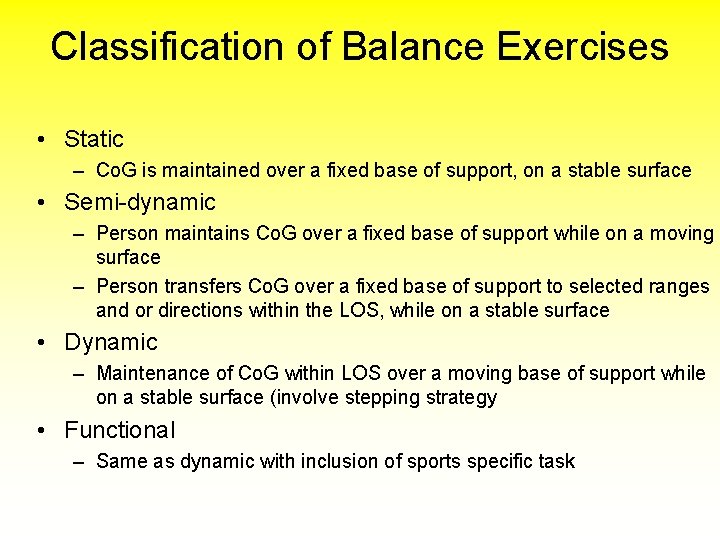 Classification of Balance Exercises

• Static
– CoG is maintained over a fixed base of support, on a stable surface

• Semi-dynamic
– Person maintains CoG over a fixed base of support while on a moving surface
– Person transfers CoG over a fixed base of support to selected ranges and or directions within the LOS, while on a stable surface

• Dynamic
– Maintenance of CoG within LOS over a moving base of support while on a stable surface (involve stepping strategy

• Functional
– Same as dynamic with inclusion of sports specific task